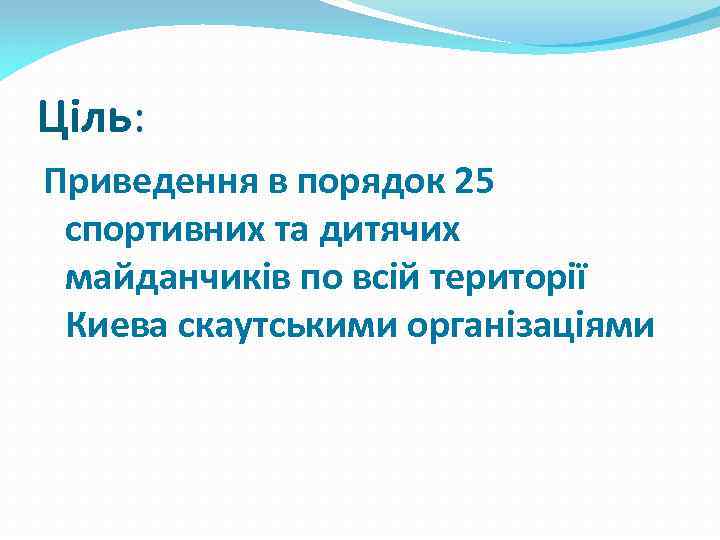 Ціль:

Приведення в порядок 25 спортивних та дитячих майданчиків по всій території Киева скаутськими організаціями